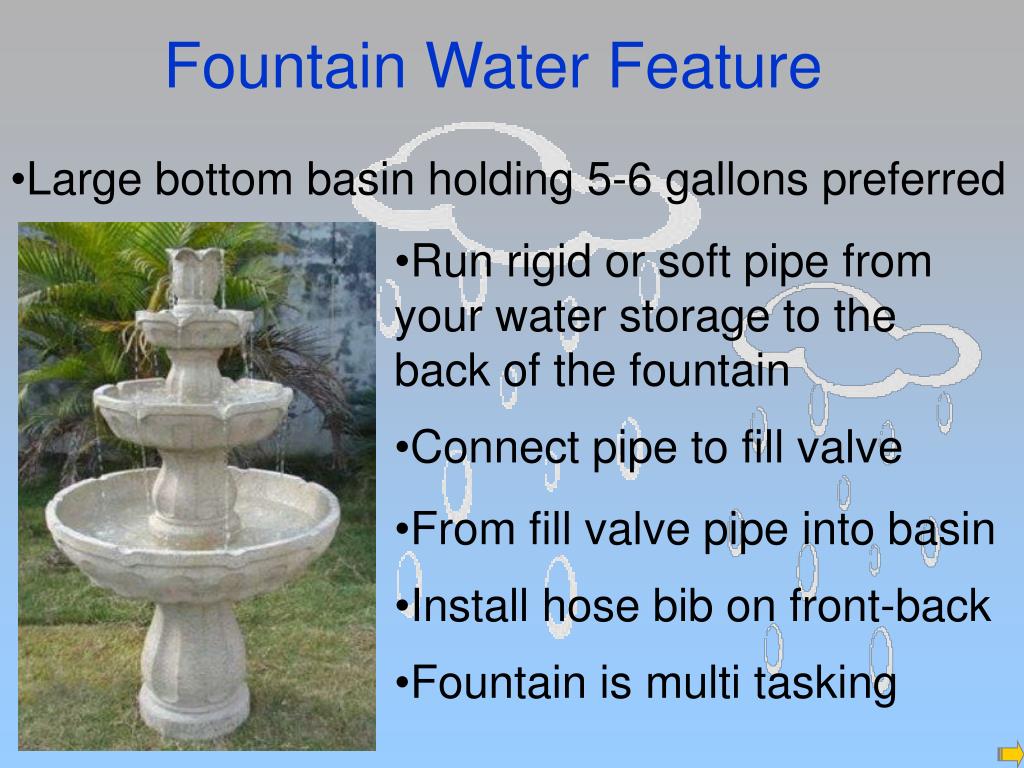 Fountain Water Feature

•Large bottom basin holding 5-6 gallons preferred

•Run rigid or soft pipe from your water storage to the back of the fountain

•Connect pipe to fill valve

•From fill valve pipe into basin

•Install hose bib on front-back

•Fountain is multi tasking